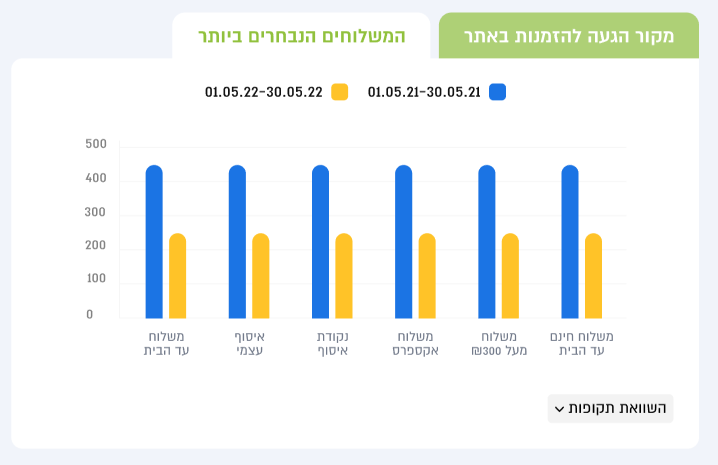 מקור הגעה להזמנות באתר
המשלוחים הנבחרים ביותר

01.05.21-30.05.21
01.05.22-30.05.22

500
400
300
200
100
0

משלוח חינם עד הבית
משלוח מעל 300₪
משלוח אקספרס
נקודת איסוף
איסוף עצמי
משלוח עד הבית

השוואת תקופות